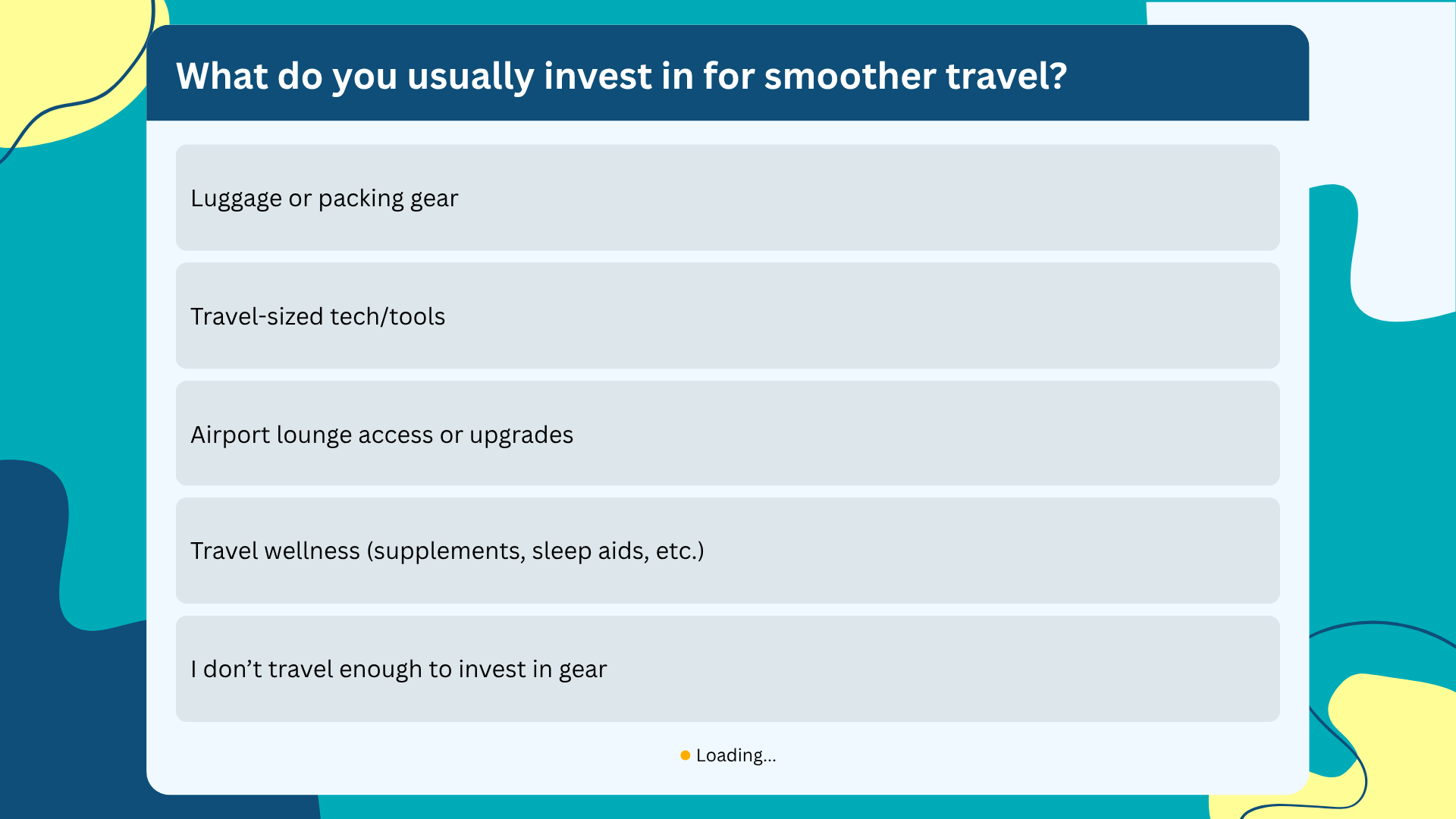 What do you usually invest in for smoother travel?

Luggage or packing gear

Travel-sized tech/tools

Airport lounge access or upgrades

Travel wellness (supplements, sleep aids, etc.)

I don’t travel enough to invest in gear

Loading...